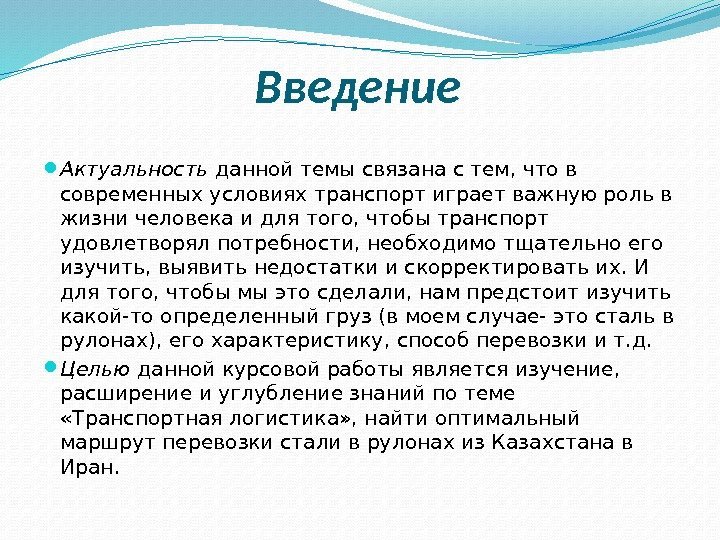 Введение

Актуальность данной темы связана с тем, что в современных условиях транспорт играет важную роль в жизни человека и для того, чтобы транспорт удовлетворял потребности, необходимо тщательно его изучить, выявить недостатки и скорректировать их. И для того, чтобы мы это сделали, нам предстоит изучить какой-то определенный груз (в моем случае- это сталь в рулонах), его характеристику, способ перевозки и т.д.

Целью данной курсовой работы является изучение, расширение и углубление знаний по теме «Транспортная логистика», найти оптимальный маршрут перевозки стали в рулонах из Казахстана в Иран.